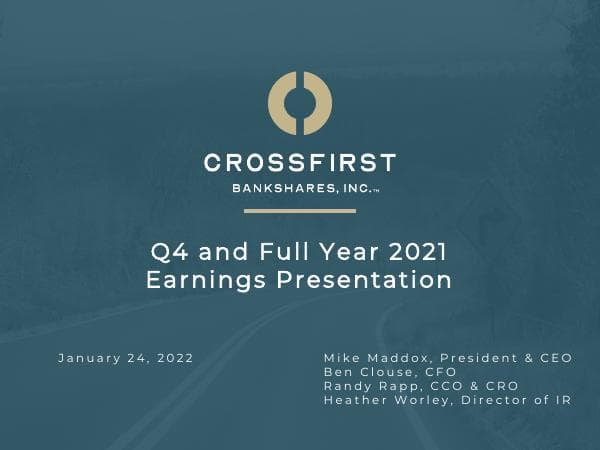 CROSSFIRST
BANKSHARES, INC.™

Q4 and Full Year 2021
Earnings Presentation

January 24, 2022

Mike Maddox, President & CEO
Ben Clouse, CFO
Randy Rapp, CCO & CRO
Heather Worley, Director of IR